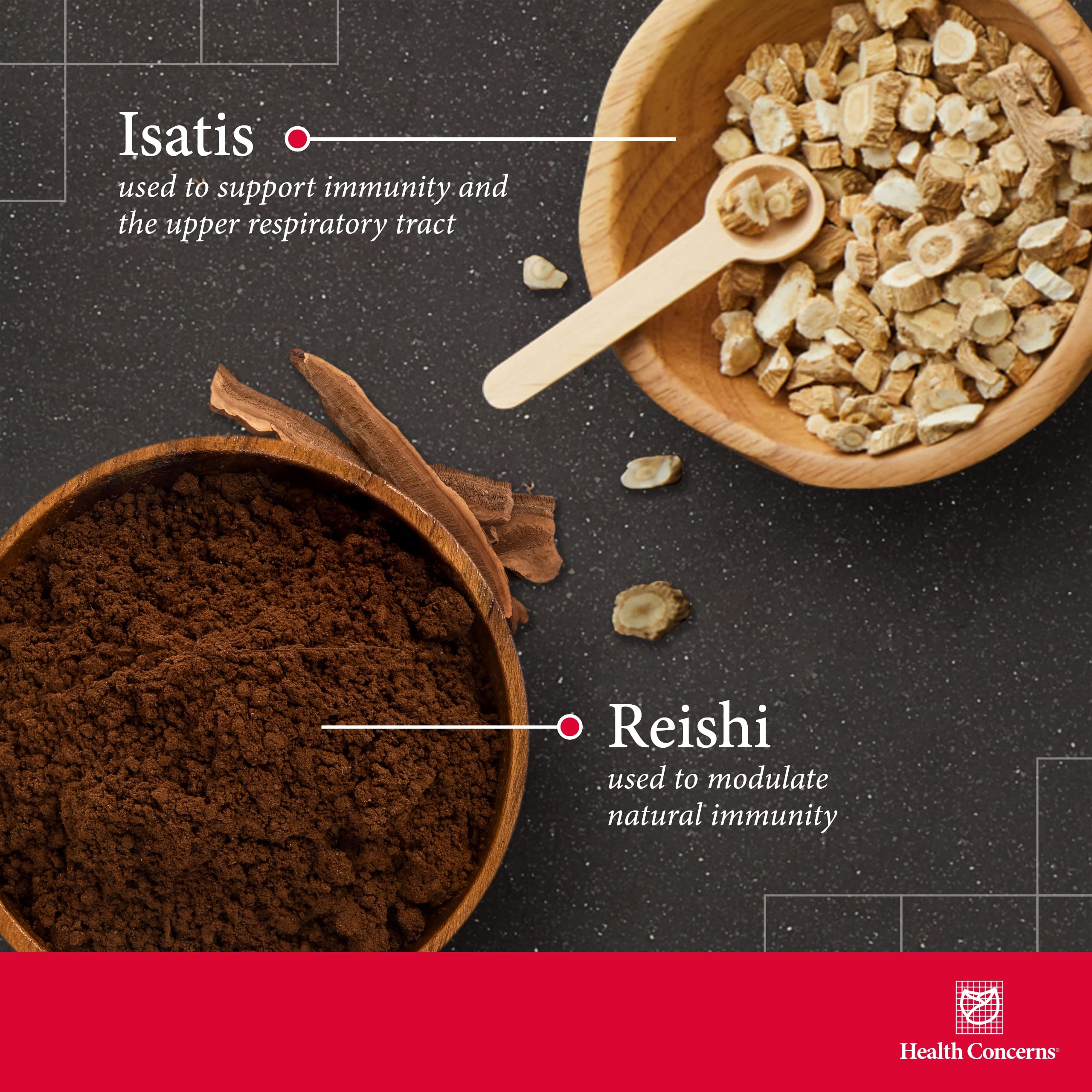 Isatis
used to support immunity and the upper respiratory tract

Reishi
used to modulate natural immunity

Health Concerns®